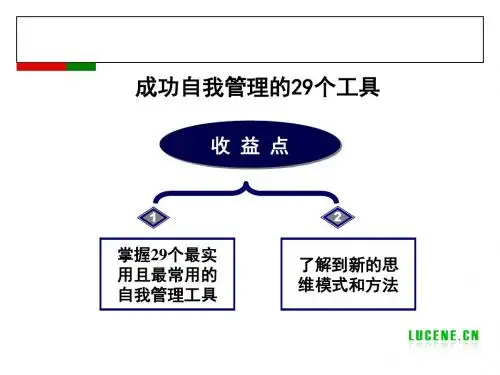 成功自我管理的29个工具

收 益 点

1

2

掌握29个最实用且最常用的自我管理工具

了解到新的思维模式和方法

LUCENE.CN